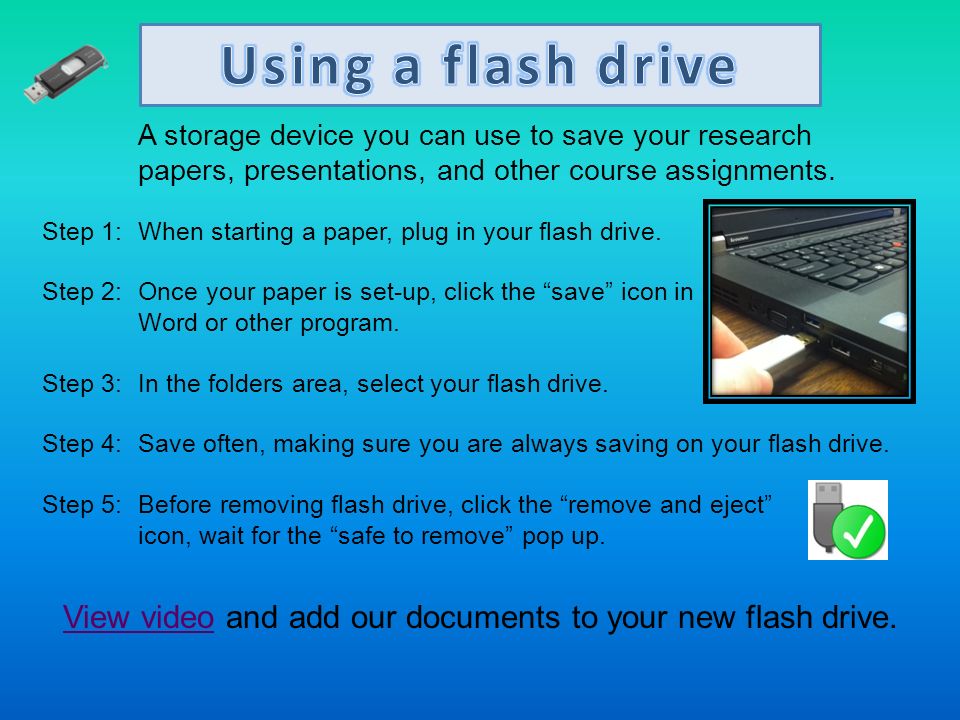 Using a flash drive

A storage device you can use to save your research papers, presentations, and other course assignments.

Step 1: When starting a paper, plug in your flash drive.

Step 2: Once your paper is set-up, click the “save” icon in Word or other program.

Step 3: In the folders area, select your flash drive.

Step 4: Save often, making sure you are always saving on your flash drive.

Step 5: Before removing flash drive, click the “remove and eject” icon, wait for the “safe to remove” pop up.

View video and add our documents to your new flash drive.